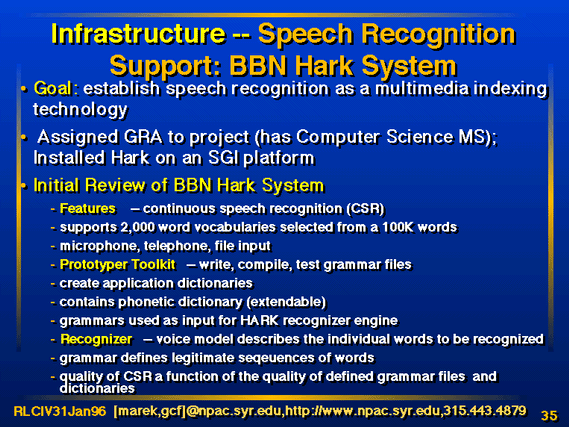 Infrastructure -- Speech Recognition Support: BBN Hark System

• Goal: establish speech recognition as a multimedia indexing technology

• Assigned GRA to project (has Computer Science MS); Installed Hark on an SGI platform

• Initial Review of BBN Hark System

- Features – continuous speech recognition (CSR)
- supports 2,000 word vocabularies selected from a 100K words
- microphone, telephone, file input
- Prototyper Toolkit – write, compile, test grammar files
- create application dictionaries
- contains phonetic dictionary (extendable)
- grammars used as input for HARK recognizer engine
- Recognizer – voice model describes the individual words to be recognized
- grammar defines legitimate seqeuences of words
- quality of CSR a function of the quality of defined grammar files and dictionaries

RLCIV31Jan96 [marek,gcf]@npac.syr.edu,http://www.npac.syr.edu,315.443.4879 35